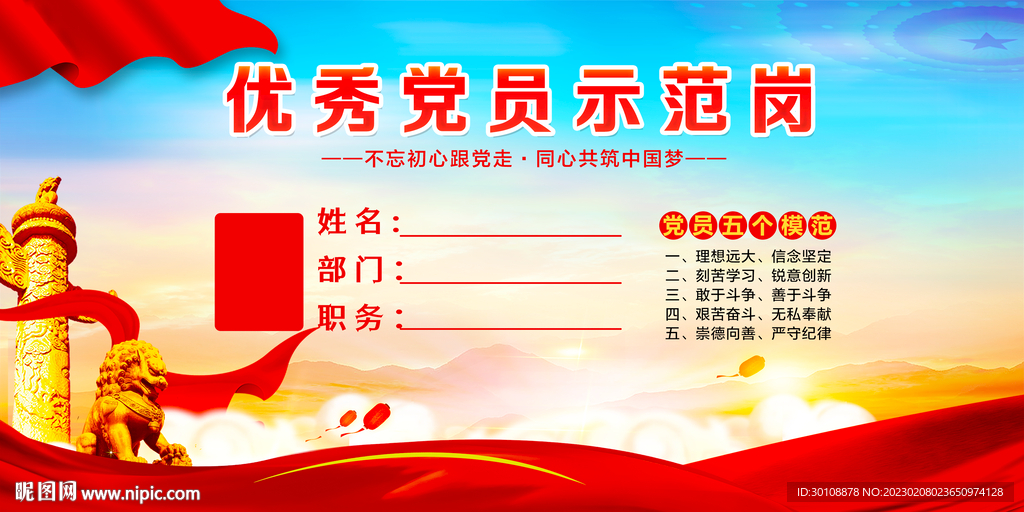 优秀党员示范岗

——不忘初心跟党走 · 同心共筑中国梦——

姓名：

部门：

职务：

党员五个模范

一、理想远大、信念坚定
二、刻苦学习、锐意创新
三、敢于斗争、善于斗争
四、艰苦奋斗、无私奉献
五、崇德向善、严守纪律

昵图网 www.nipic.com

ID:30108878 NO:20230208023650974128